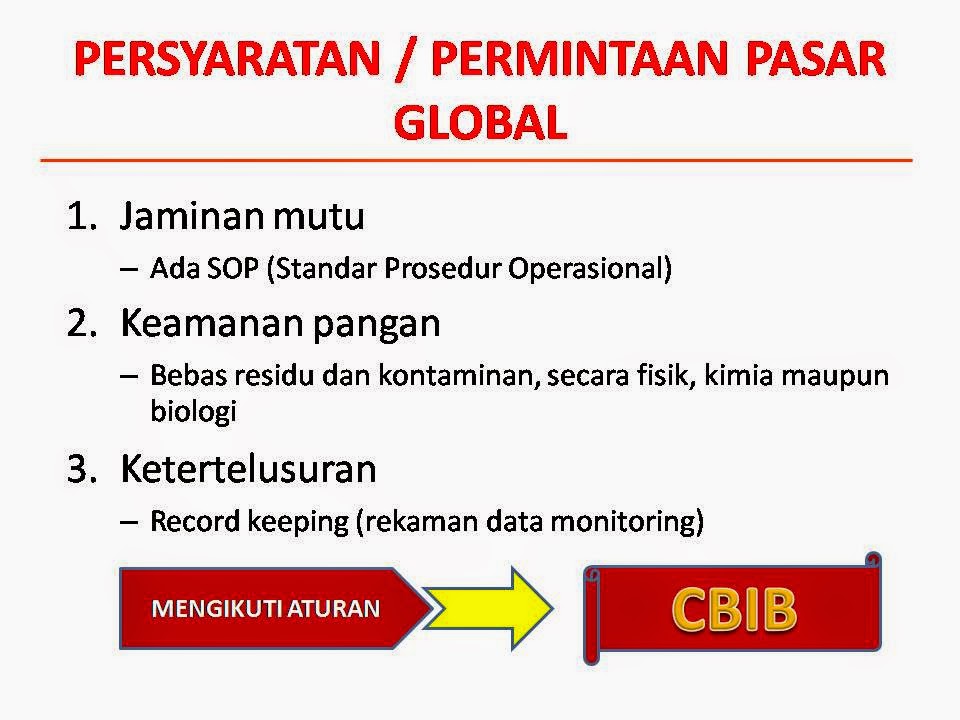 PERSYARATAN / PERMINTAAN PASAR GLOBAL

1. Jaminan mutu
– Ada SOP (Standar Prosedur Operasional)

2. Keamanan pangan
– Bebas residu dan kontaminan, secara fisik, kimia maupun biologi

3. Ketertelusuran
– Record keeping (rekaman data monitoring)

MENGIKUTI ATURAN

CBIB